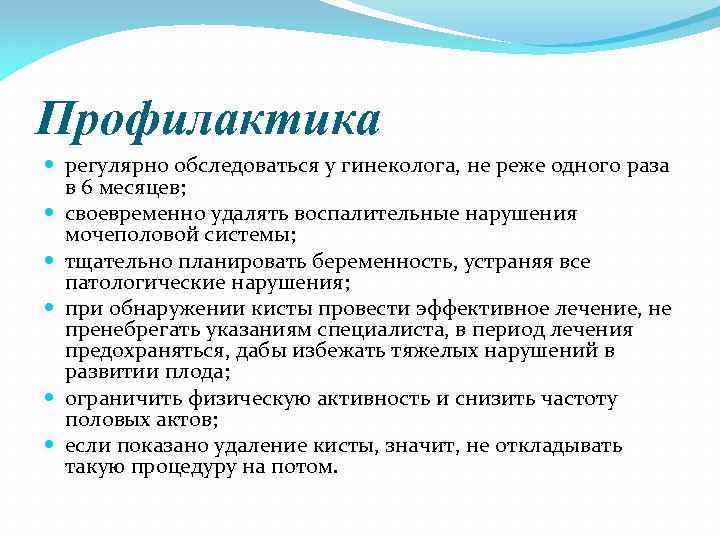 Профилактика

- регулярно обследоваться у гинеколога, не реже одного раза в 6 месяцев;
- своевременно удалять воспалительные нарушения мочеполовой системы;
- тщательно планировать беременность, устраняя все патологические нарушения;
- при обнаружении кисты провести эффективное лечение, не пренебрегать указаниям специалиста, в период лечения предохраняться, дабы избежать тяжелых нарушений в развитии плода;
- ограничить физическую активность и снизить частоту половых актов;
- если показано удаление кисты, значит, не откладывать такую процедуру на потом.